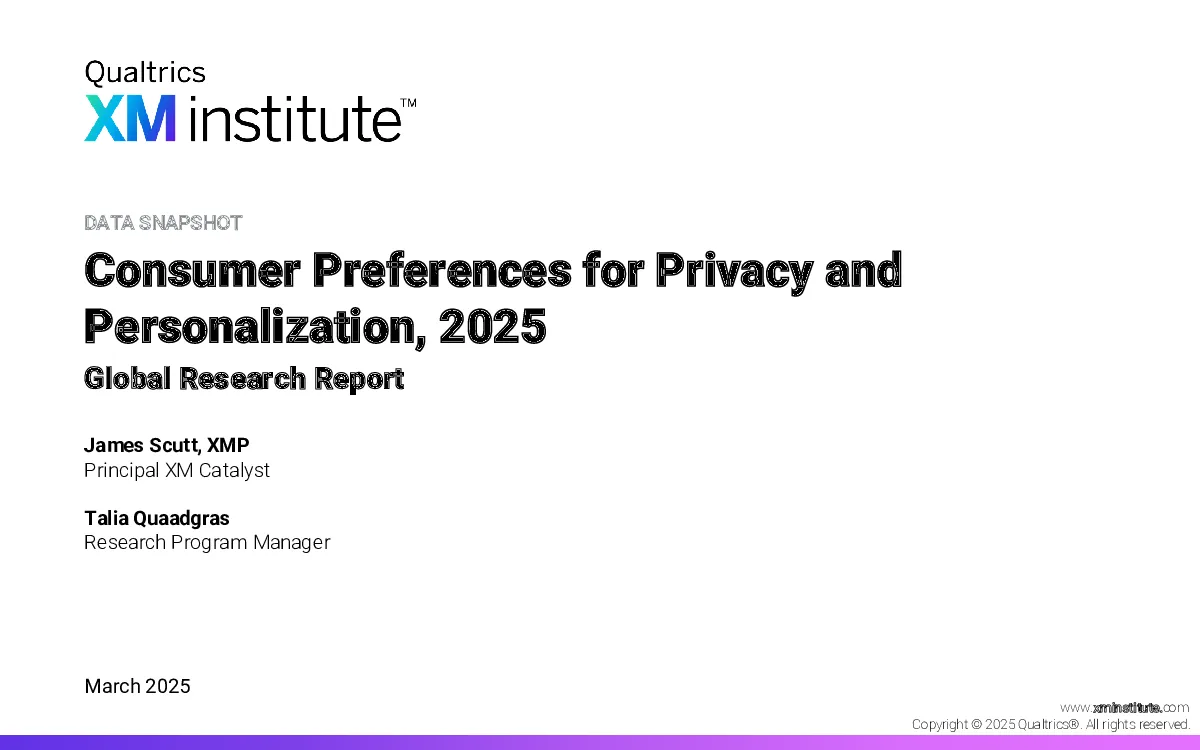 Qualtrics
XM institute™

DATA SNAPSHOT

Consumer Preferences for Privacy and Personalization, 2025

Global Research Report

James Scutt, XMP
Principal XM Catalyst

Talia Quaadgras
Research Program Manager

March 2025

www.xminstitute.com
Copyright © 2025 Qualtrics®. All rights reserved.